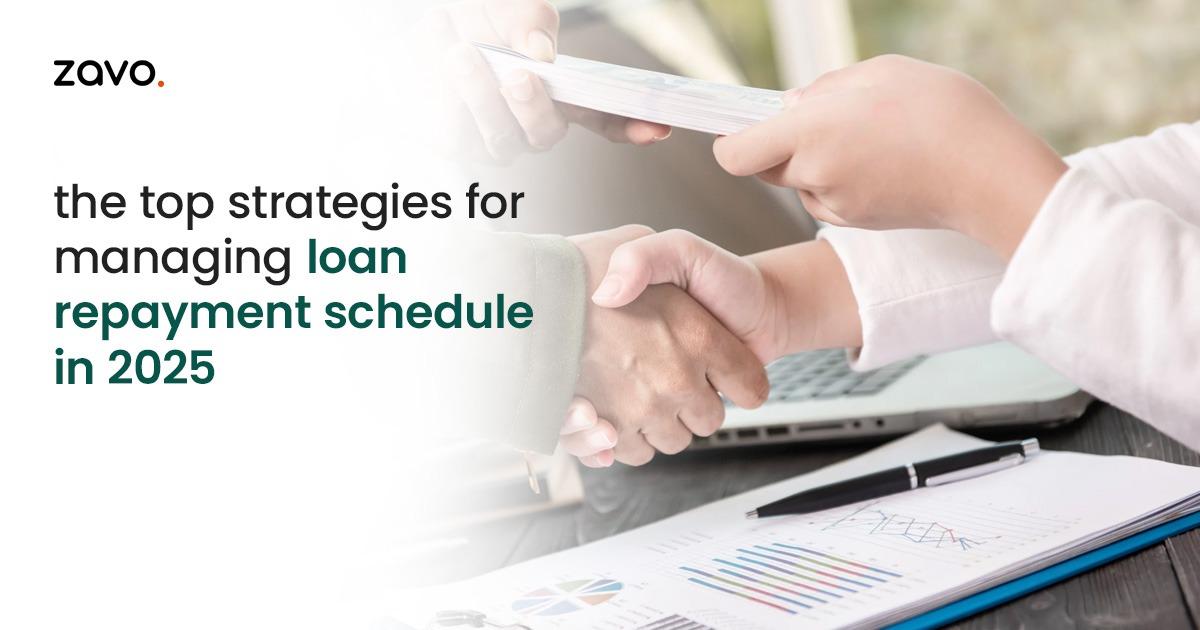 zavo.

the top strategies for managing loan repayment schedule in 2025